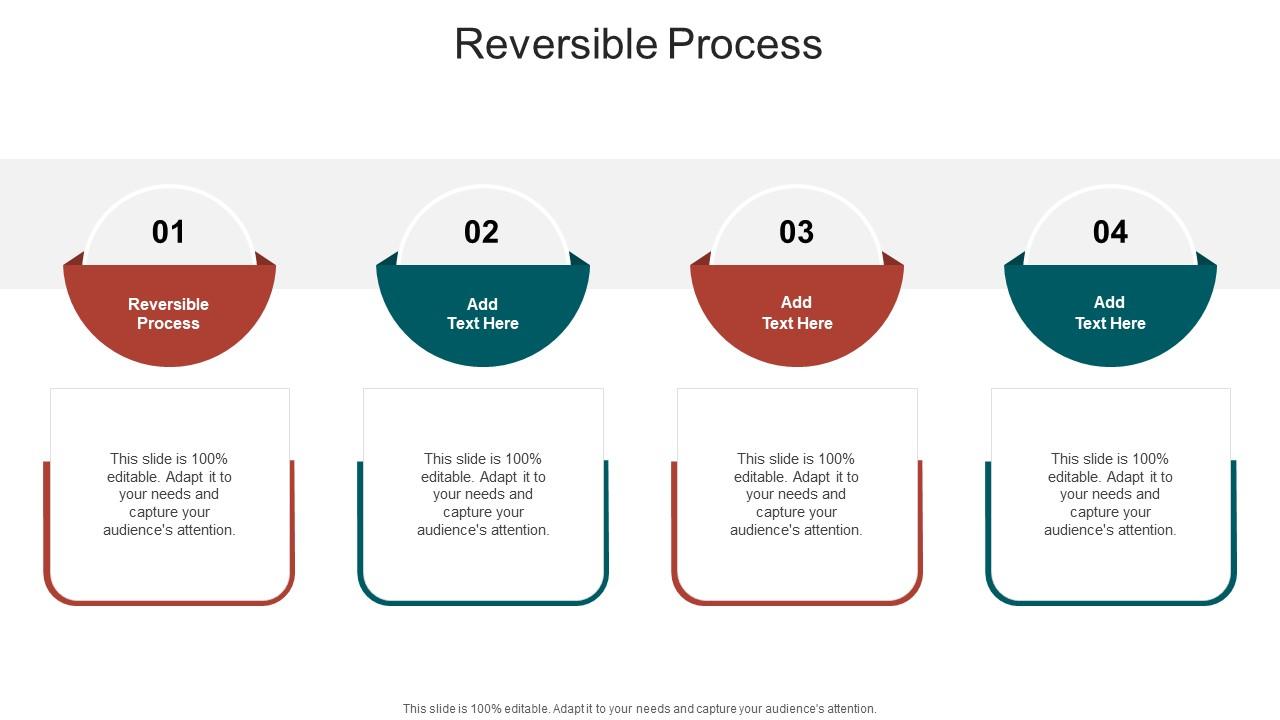 Reversible Process

01

Reversible Process

This slide is 100% editable. Adapt it to your needs and capture your audience's attention.

02

Add Text Here

This slide is 100% editable. Adapt it to your needs and capture your audience's attention.

03

Add Text Here

This slide is 100% editable. Adapt it to your needs and capture your audience's attention.

04

Add Text Here

This slide is 100% editable. Adapt it to your needs and capture your audience's attention.

This slide is 100% editable. Adapt it to your needs and capture your audience's attention.